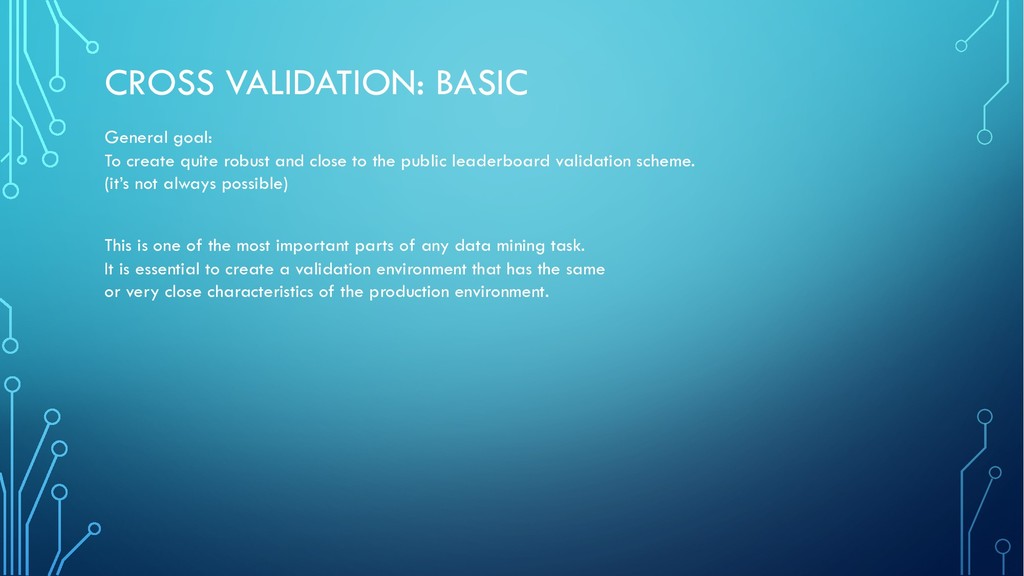 CROSS VALIDATION: BASIC

General goal:
To create quite robust and close to the public leaderboard validation scheme.
(it's not always possible)

This is one of the most important parts of any data mining task.
It is essential to create a validation environment that has the same or very close characteristics of the production environment.